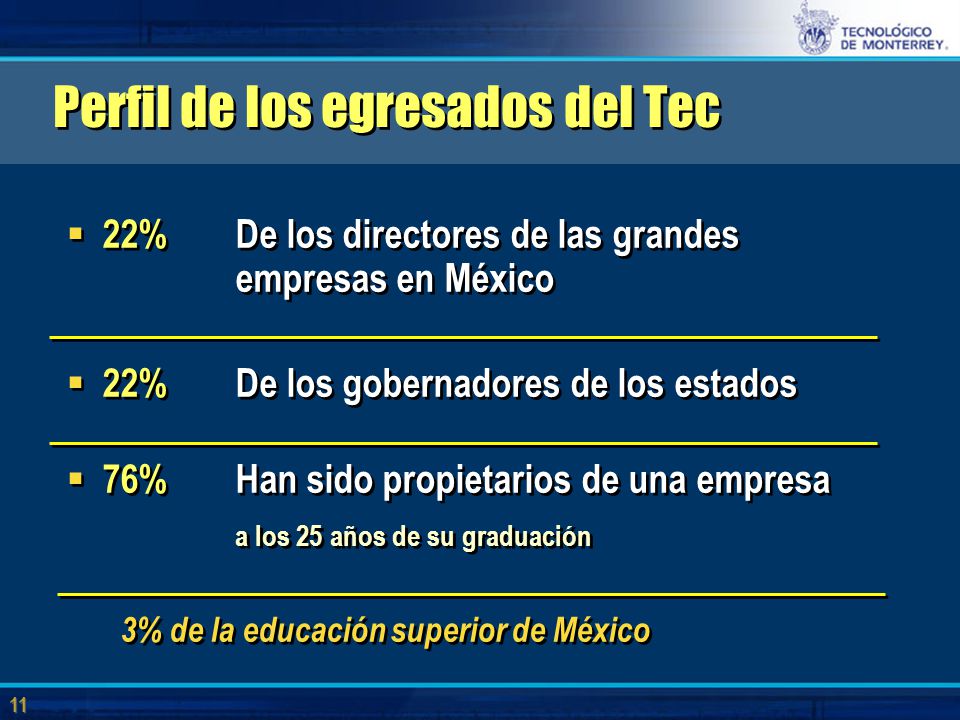 TECNOLÓGICO DE MONTERREY.

Perfil de los egresados del Tec

▪ 22% De los directores de las grandes empresas en México

▪ 22% De los gobernadores de los estados

▪ 76% Han sido propietarios de una empresa a los 25 años de su graduación

3% de la educación superior de México

11